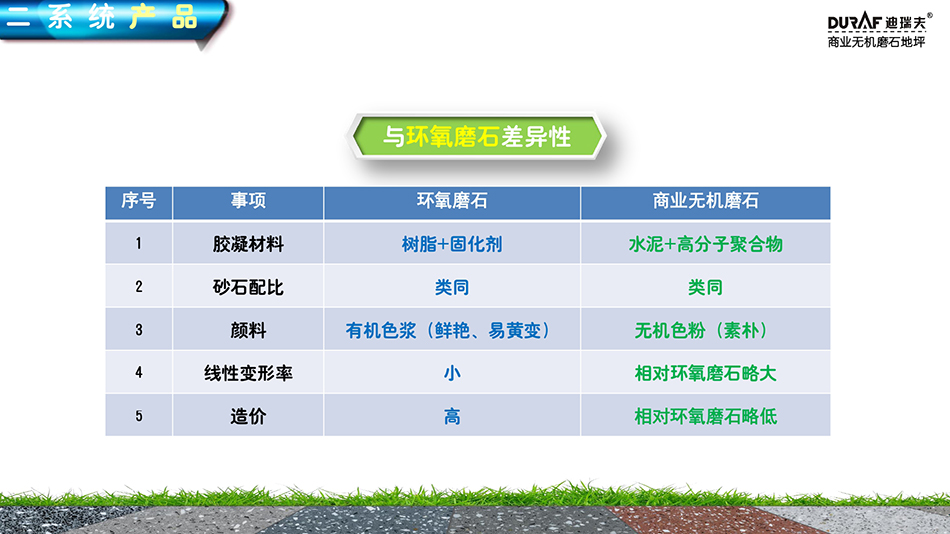 二 系 统 产 品

DURAF 迪瑞夫®
商业无机磨石地坪

与环氧磨石差异性

| 序号 | 事项 | 环氧磨石 | 商业无机磨石 |
|---|---|---|---|
| 1 | 胶凝材料 | 树脂+固化剂 | 水泥+高分子聚合物 |
| 2 | 砂石配比 | 类同 | 类同 |
| 3 | 颜料 | 有机色浆（鲜艳、易黄变） | 无机色粉（素朴） |
| 4 | 线性变形率 | 小 | 相对环氧磨石略大 |
| 5 | 造价 | 高 | 相对环氧磨石略低 |